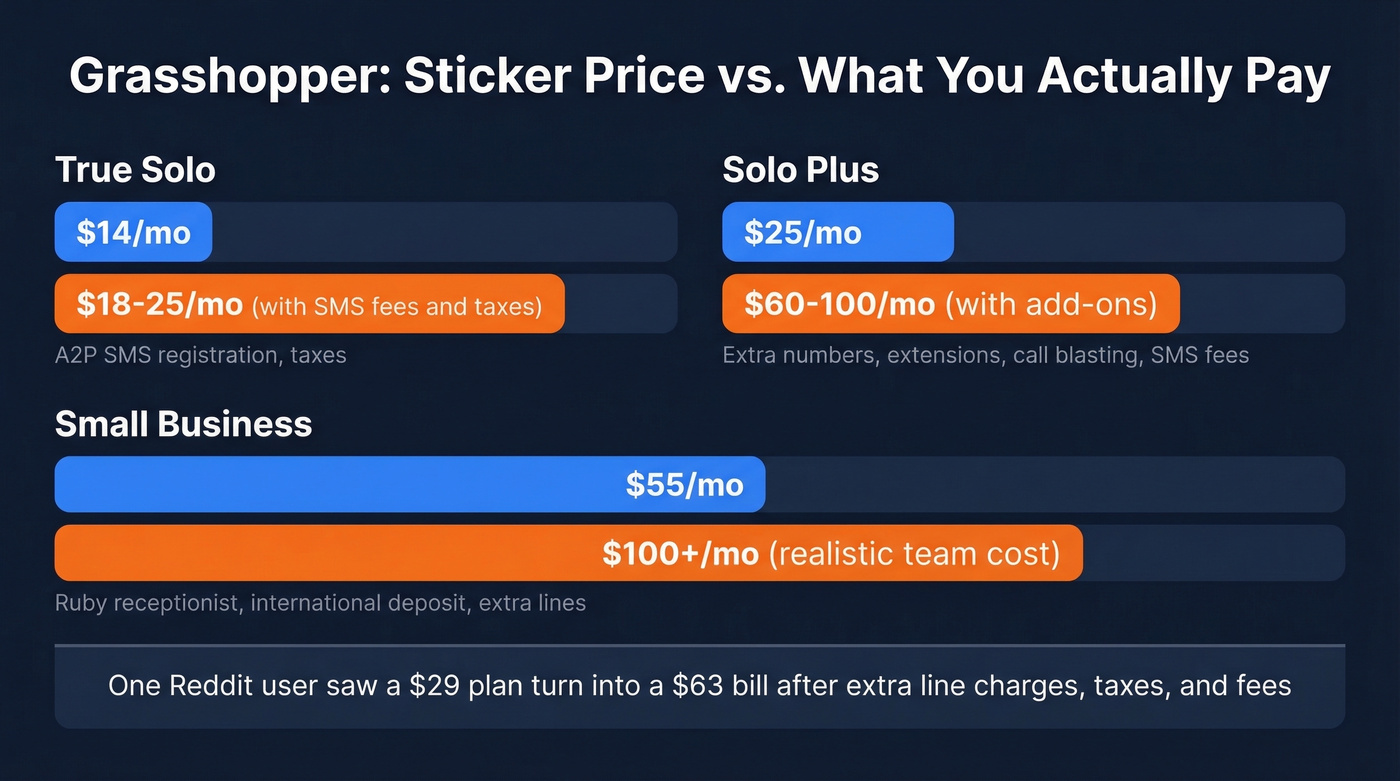 Grasshopper: Sticker Price vs. What You Actually Pay

True Solo

\$14/mo

\$18-25/mo (with SMS fees and taxes)

A2P SMS registration, taxes

Solo Plus

\$25/mo

\$60-100/mo (with add-ons)

Extra numbers, extensions, call blasting, SMS fees

Small Business

\$55/mo

\$100+/mo (realistic team cost)

Ruby receptionist, international deposit, extra lines

One Reddit user saw a \$29 plan turn into a \$63 bill after extra line charges, taxes, and fees